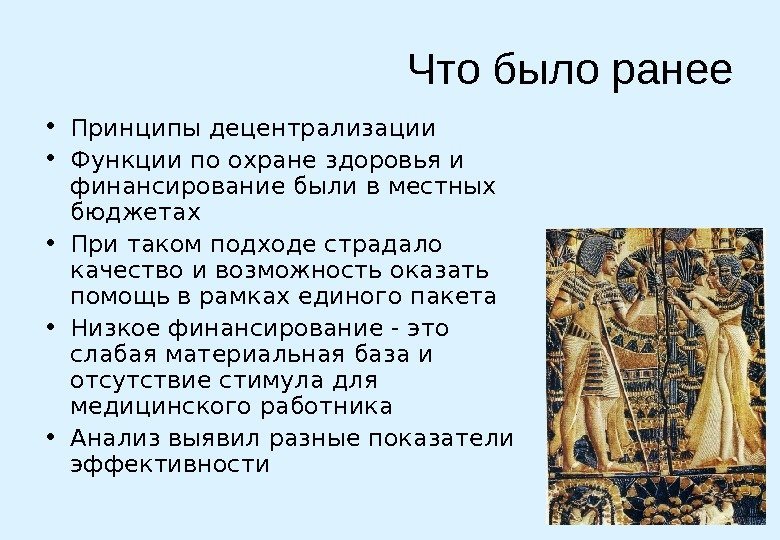 Что было ранее

• Принципы децентрализации
• Функции по охране здоровья и финансирование были в местных бюджетах
• При таком подходе страдало качество и возможность оказать помощь в рамках единого пакета
• Низкое финансирование - это слабая материальная база и отсутствие стимула для медицинского работника
• Анализ выявил разные показатели эффективности